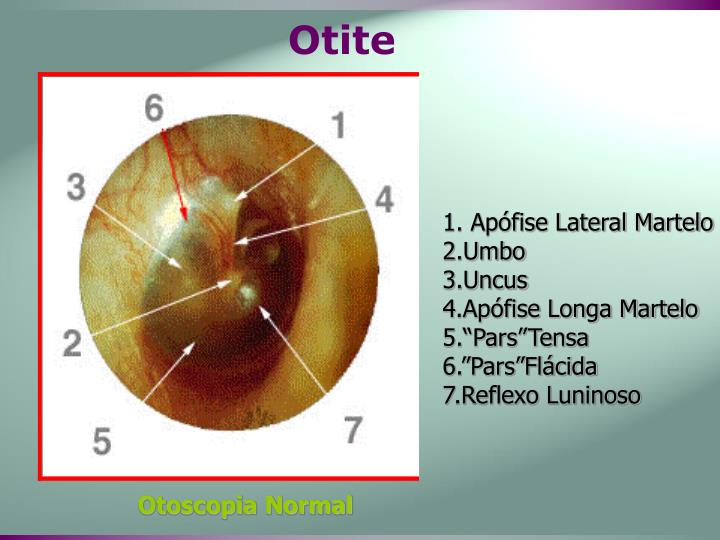 Otite

6
1
3
4
2
5
7

1. Apófise Lateral Martelo
2.Umbo
3.Uncus
4.Apófise Longa Martelo
5.“Pars”Tensa
6.”Pars”Flácida
7.Reflexo Luninoso

Otoscopia Normal